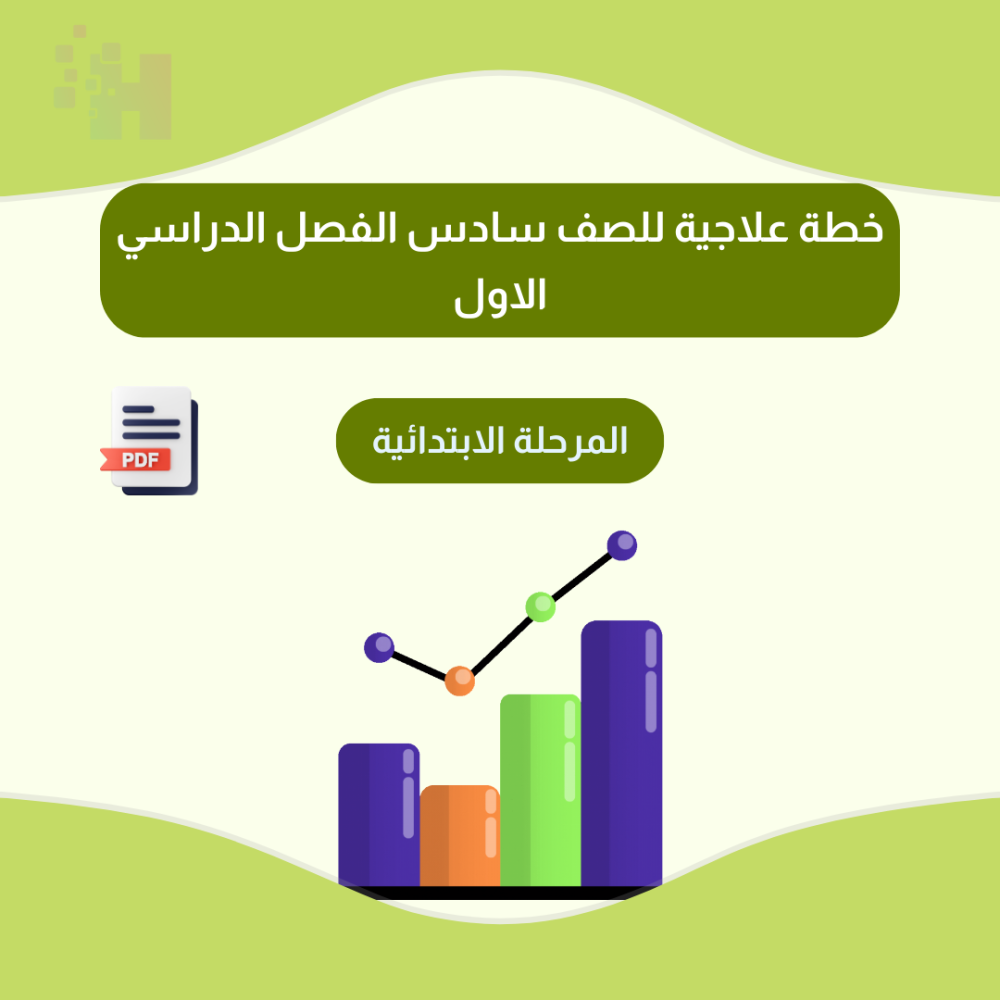 خطة علاجية للصف سادس الفصل الدراسي الاول

PDF

المرحلة الابتدائية